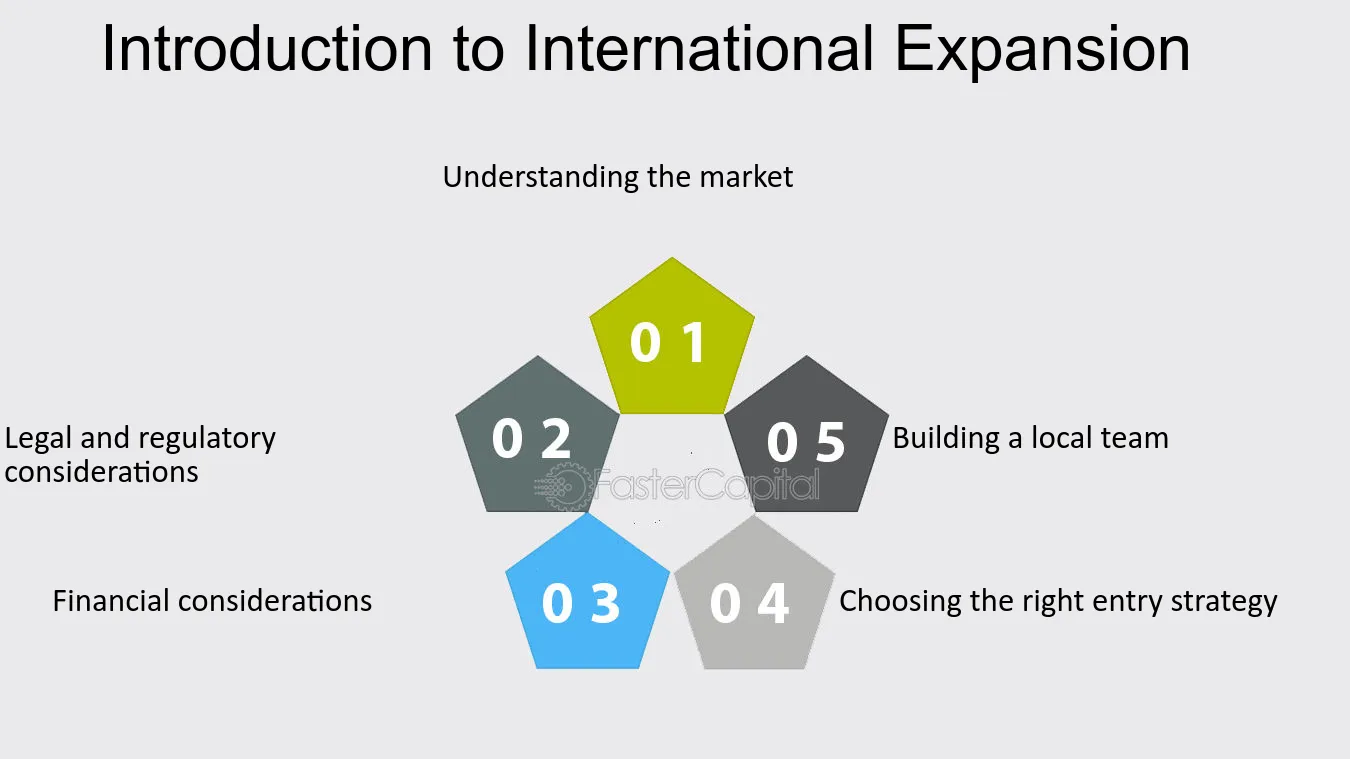 Introduction to International Expansion

Understanding the market

0 1

Legal and regulatory considerations

0 2

0 5

Building a local team

Financial considerations

0 3

0 4

Choosing the right entry strategy

FasterCapital